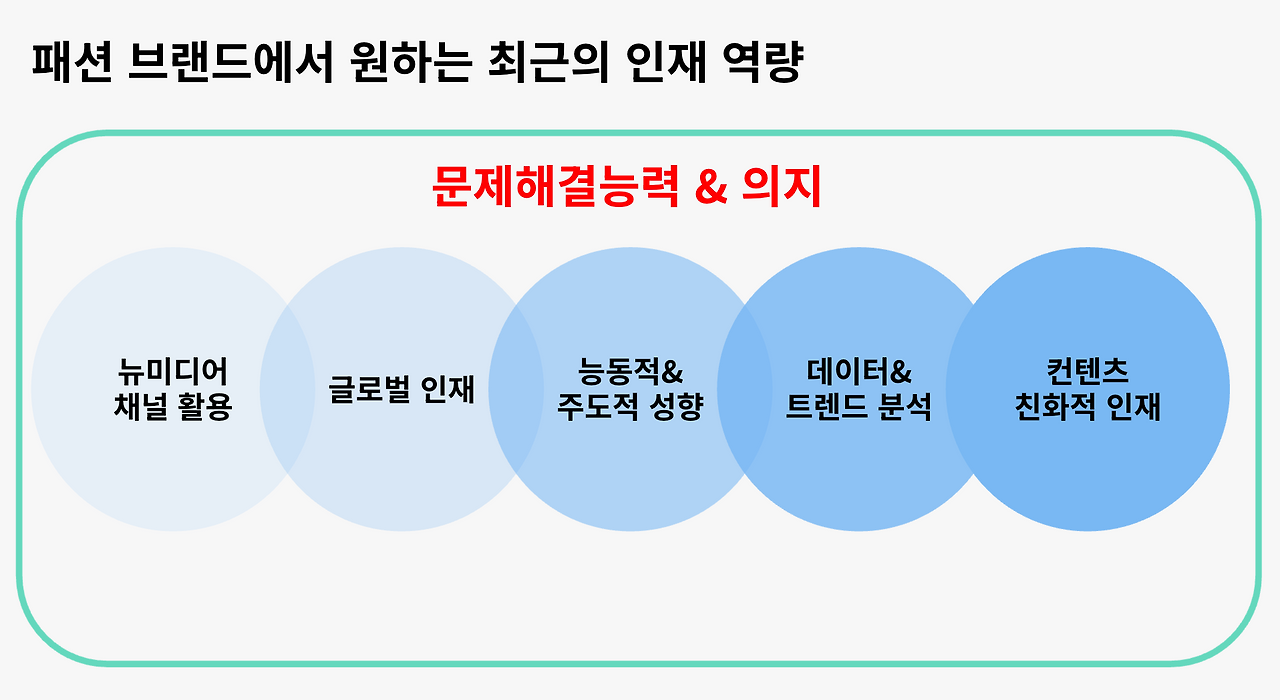 패션 브랜드에서 원하는 최근의 인재 역량

문제해결능력 & 의지

뉴미디어
채널 활용

글로벌 인재

능동적&
주도적 성향

데이터&
트렌드 분석

컨텐츠
친화적 인재